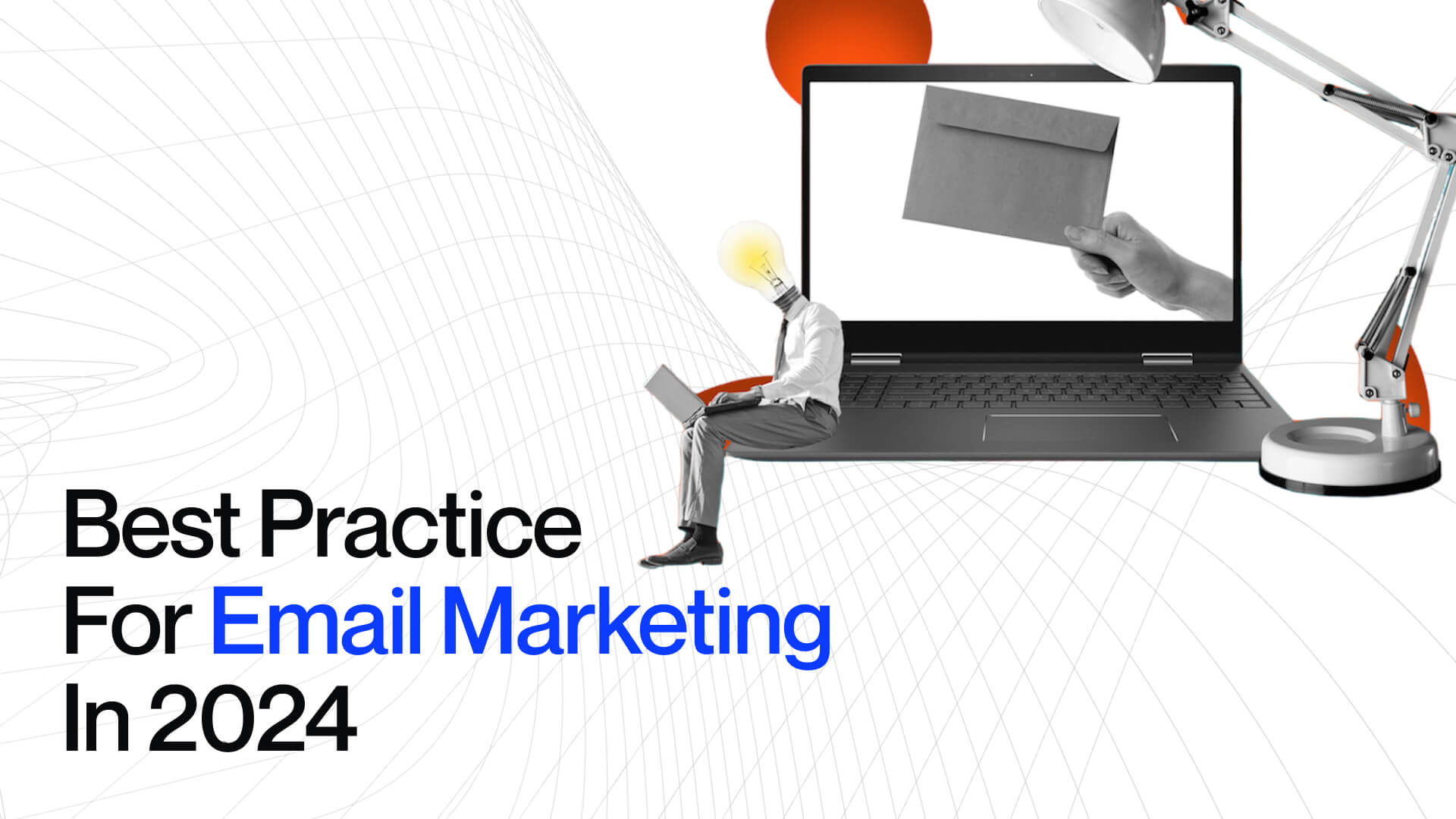 Best Practice For Email Marketing In 2024